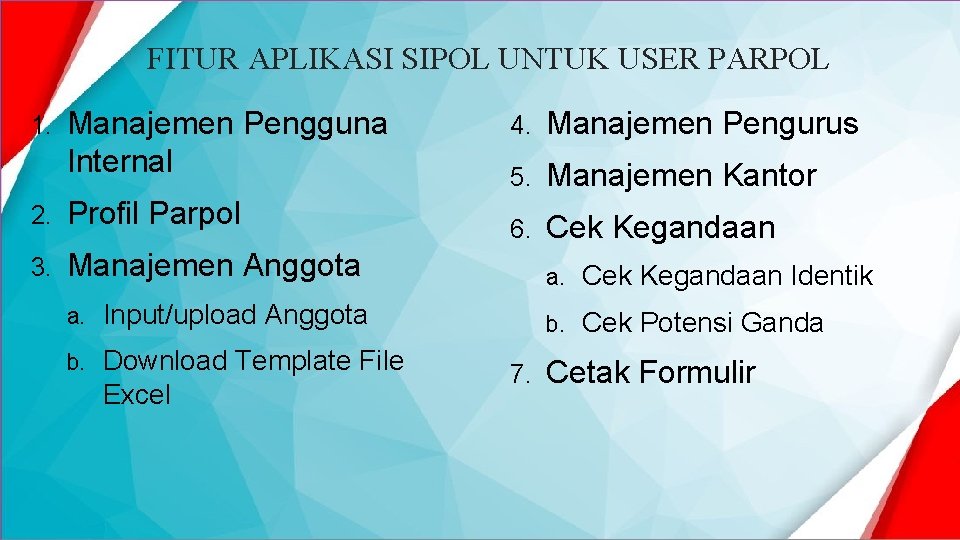 FITUR APLIKASI SIPOL UNTUK USER PARPOL

1. Manajemen Pengguna Internal
2. Profil Parpol
3. Manajemen Anggota
a. Input/upload Anggota
b. Download Template File Excel

4. Manajemen Pengurus
5. Manajemen Kantor
6. Cek Kegandaan
a. Cek Kegandaan Identik
b. Cek Potensi Ganda
7. Cetak Formulir